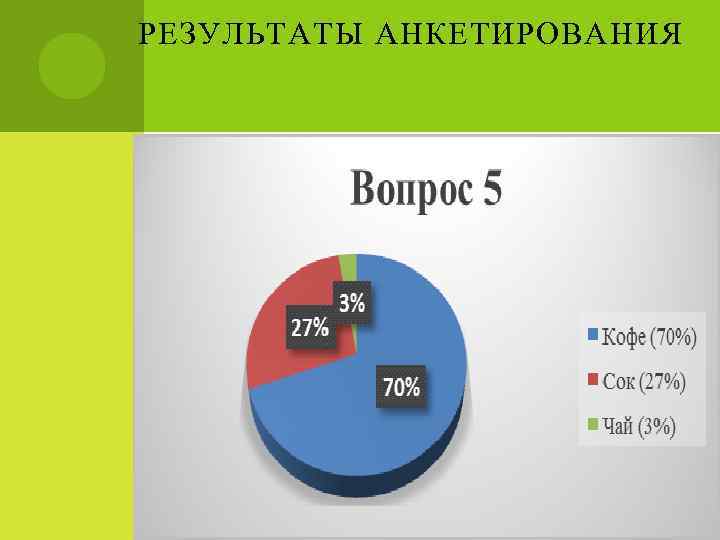 РЕЗУЛЬТАТЫ АНКЕТИРОВАНИЯ

Вопрос 5

3%

27%

70%

Кофе (70%)

Сок (27%)

Чай (3%)